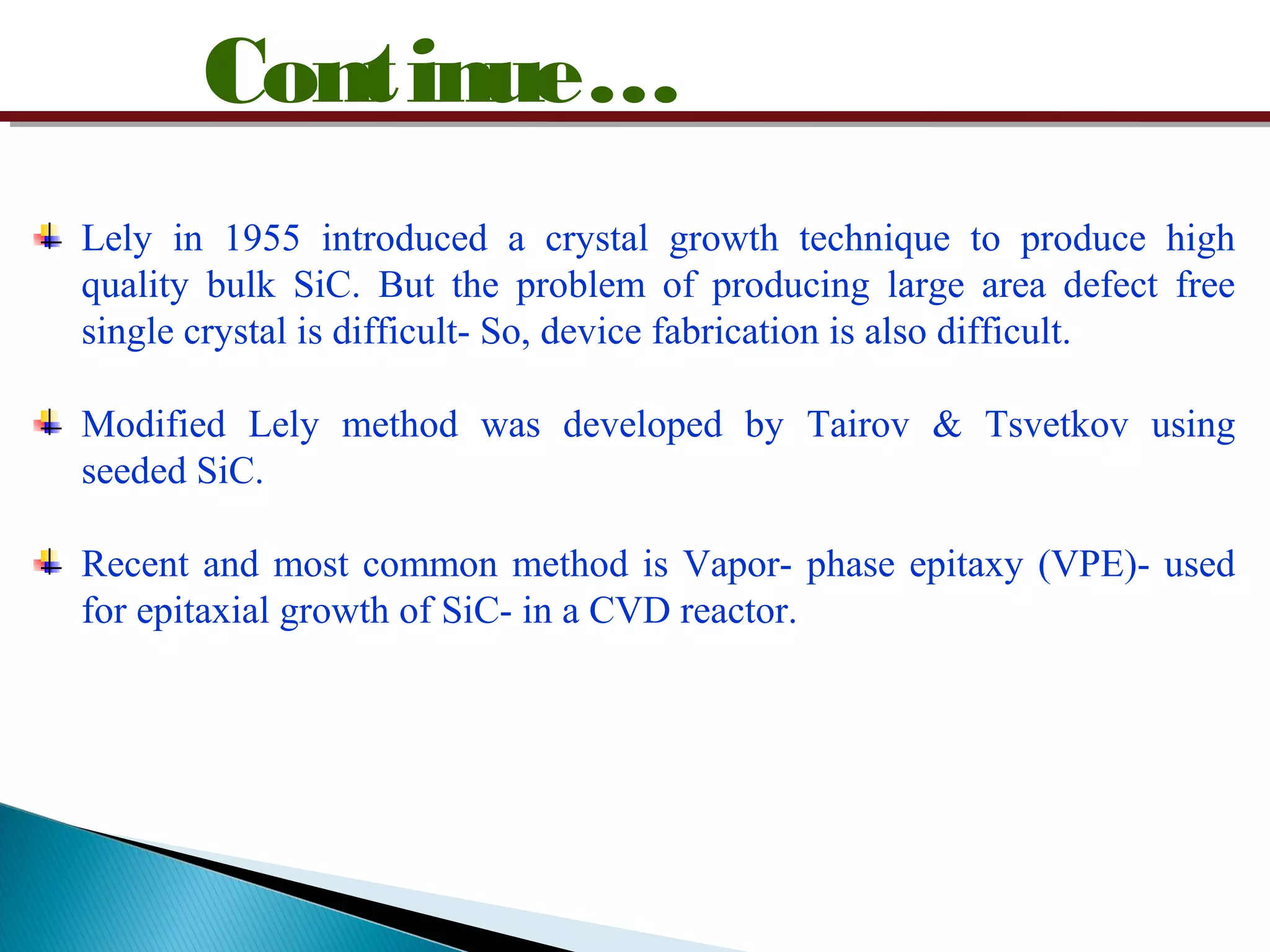 Continue…

Lely in 1955 introduced a crystal growth technique to produce high quality bulk SiC. But the problem of producing large area defect free single crystal is difficult- So, device fabrication is also difficult.

Modified Lely method was developed by Tairov & Tsvetkov using seeded SiC.

Recent and most common method is Vapor- phase epitaxy (VPE)- used for epitaxial growth of SiC- in a CVD reactor.